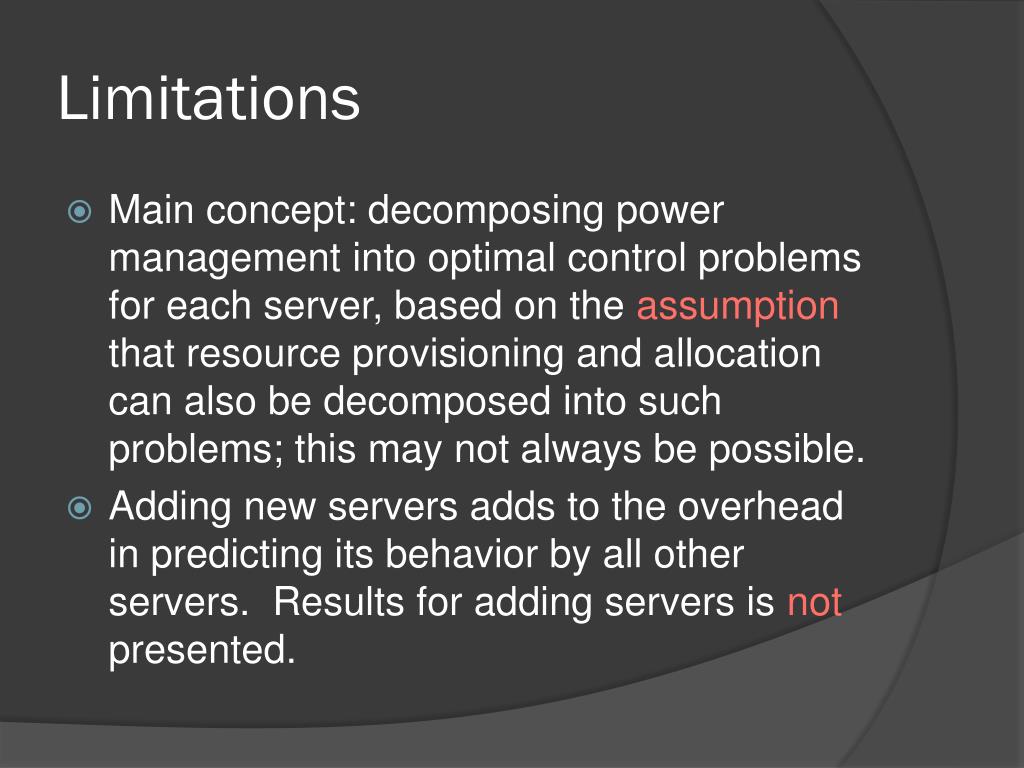 Limitations

Main concept: decomposing power management into optimal control problems for each server, based on the assumption that resource provisioning and allocation can also be decomposed into such problems; this may not always be possible.

Adding new servers adds to the overhead in predicting its behavior by all other servers.  Results for adding servers is not presented.